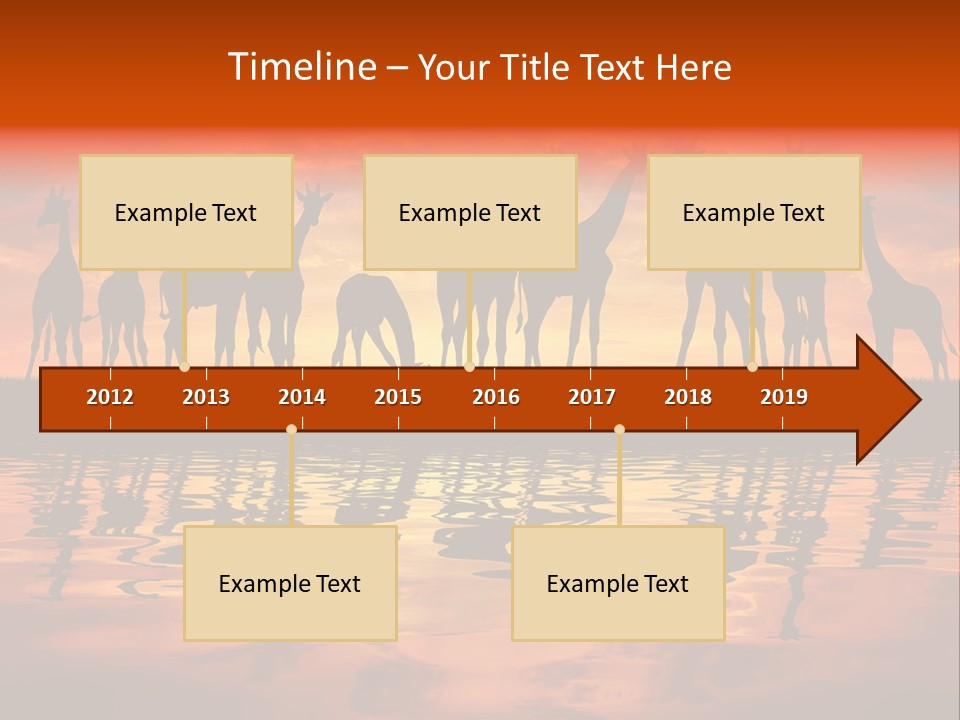 Timeline – Your Title Text Here

Example Text

Example Text

Example Text

2012 2013 2014 2015 2016 2017 2018 2019

Example Text

Example Text